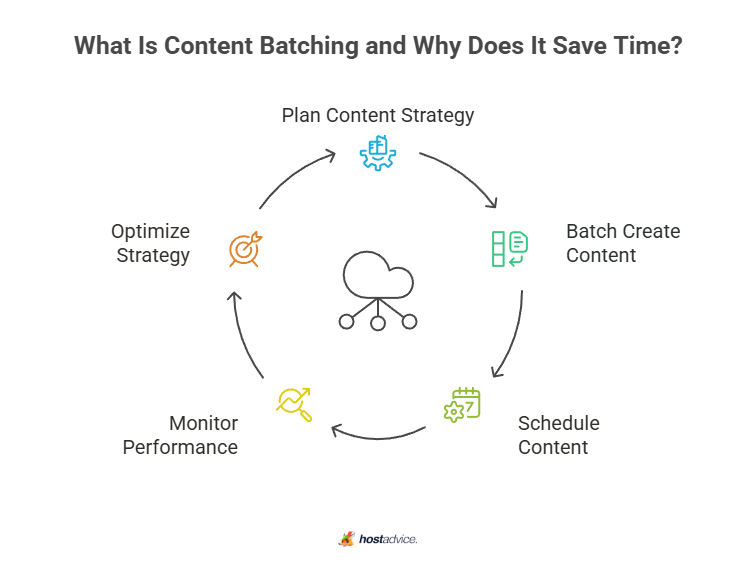 What Is Content Batching and Why Does It Save Time?

Plan Content Strategy

Batch Create Content

Schedule Content

Monitor Performance

Optimize Strategy

hostadvice.